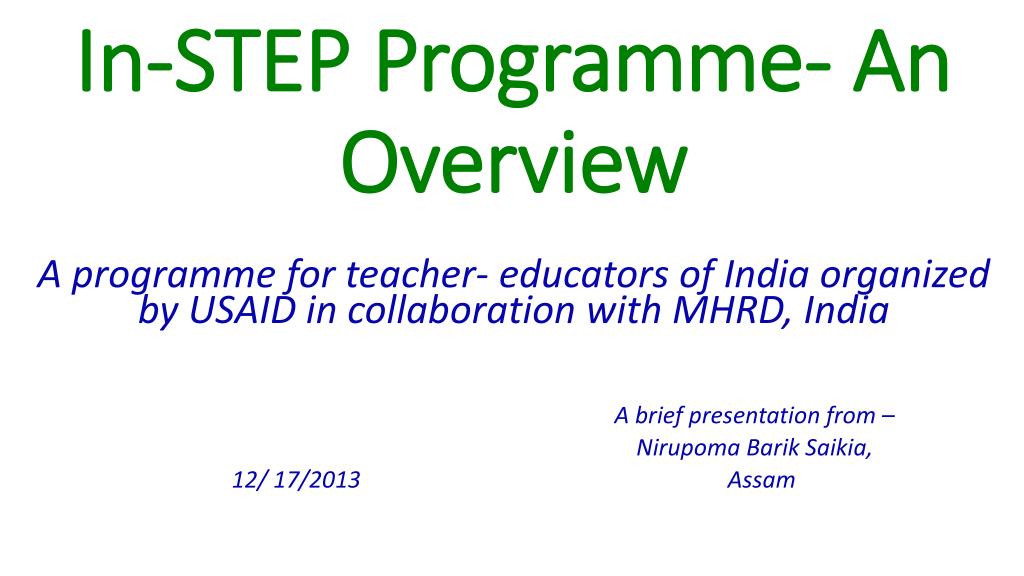 In-STEP Programme- An Overview

A programme for teacher- educators of India organized by USAID in collaboration with MHRD, India

A brief presentation from –
Nirupoma Barik Saikia,
Assam

12/ 17/2013